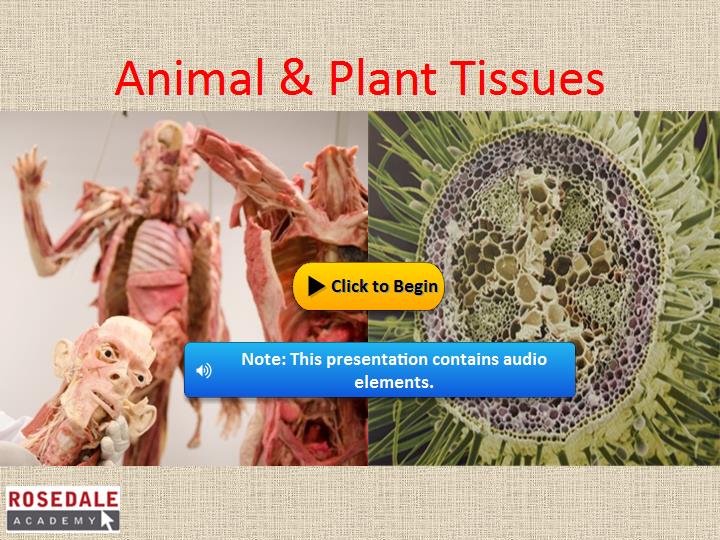 Animal & Plant Tissues

Click to Begin

Note: This presentation contains audio elements.

ROSEDALE
ACADEMY